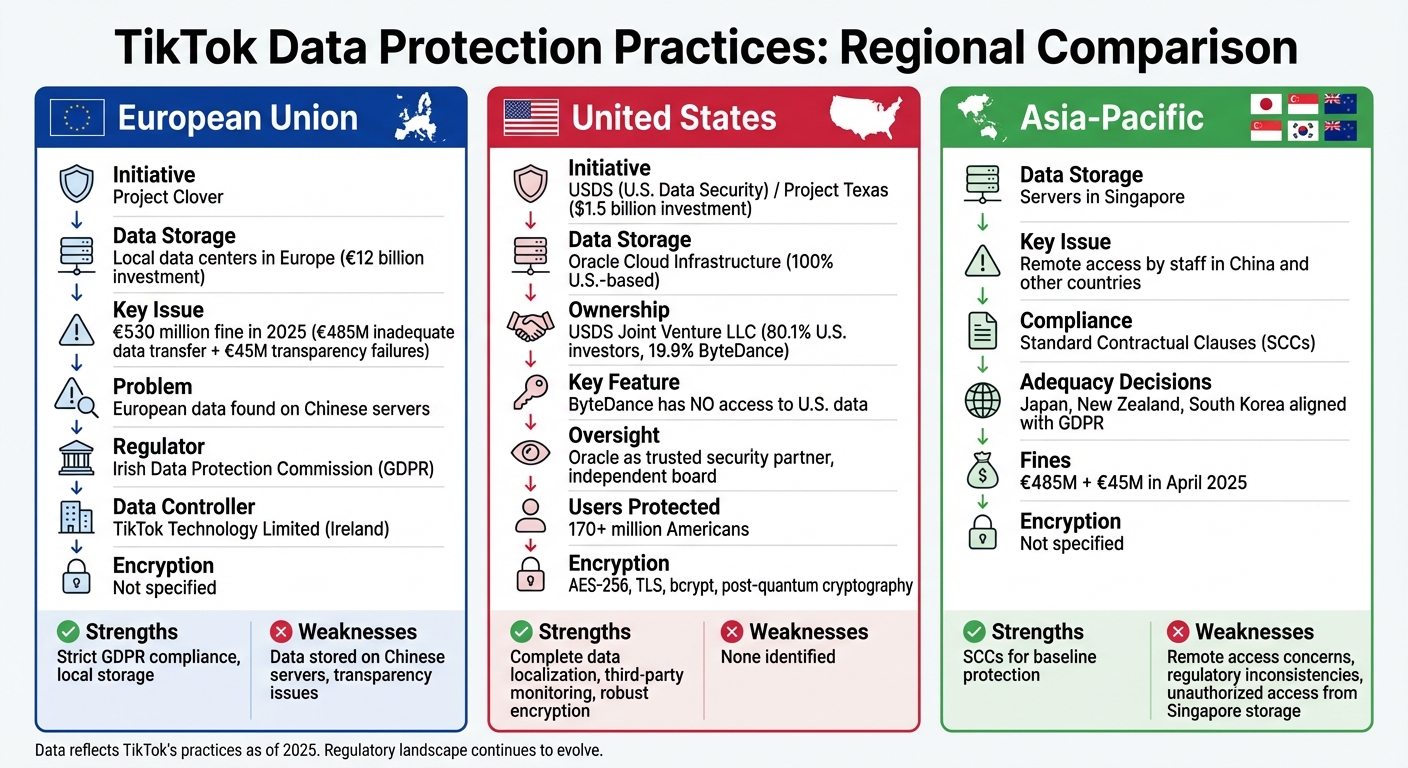 TikTok Data Protection Practices: Regional Comparison

European Union

Initiative
Project Clover

Data Storage
Local data centers in Europe (€12 billion investment)

Key Issue
€530 million fine in 2025 (€485M inadequate data transfer + €45M transparency failures)

Problem
European data found on Chinese servers

Regulator
Irish Data Protection Commission (GDPR)

Data Controller
TikTok Technology Limited (Ireland)

Encryption
Not specified

Strengths
Strict GDPR compliance, local storage

Weaknesses
Data stored on Chinese servers, transparency issues

United States

Initiative
USDS (U.S. Data Security) / Project Texas ($1.5 billion investment)

Data Storage
Oracle Cloud Infrastructure (100% U.S.-based)

Ownership
USDS Joint Venture LLC (80.1% U.S. investors, 19.9% ByteDance)

Key Feature
ByteDance has NO access to U.S. data

Oversight
Oracle as trusted security partner, independent board

Users Protected
170+ million Americans

Encryption
AES-256, TLS, bcrypt, post-quantum cryptography

Strengths
Complete data localization, third-party monitoring, robust encryption

Weaknesses
None identified

Asia-Pacific

Data Storage
Servers in Singapore

Key Issue
Remote access by staff in China and other countries

Compliance
Standard Contractual Clauses (SCCs)

Adequacy Decisions
Japan, New Zealand, South Korea aligned with GDPR

Fines
€485M + €45M in April 2025

Encryption
Not specified

Strengths
SCCs for baseline protection

Weaknesses
Remote access concerns, regulatory inconsistencies, unauthorized access from Singapore storage

Data reflects TikTok's practices as of 2025. Regulatory landscape continues to evolve.